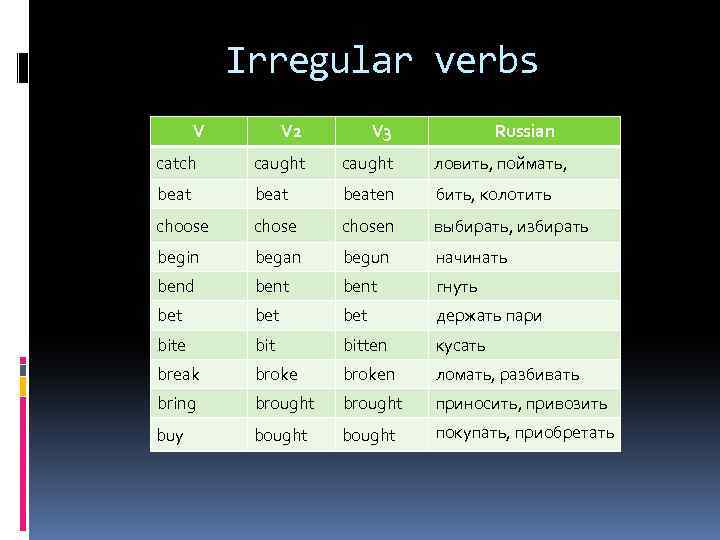 Irregular verbs

| V | V2 | V3 | Russian |
|---|---|---|---|
| catch | caught | caught | ловить, поймать, |
| beat | beat | beaten | бить, колотить |
| choose | chose | chosen | выбирать, избирать |
| begin | began | begun | начинать |
| bend | bent | bent | гнуть |
| bet | bet | bet | держать пари |
| bite | bit | bitten | кусать |
| break | broke | broken | ломать, разбивать |
| bring | brought | brought | приносить, привозить |
| buy | bought | bought | покупать, приобретать |